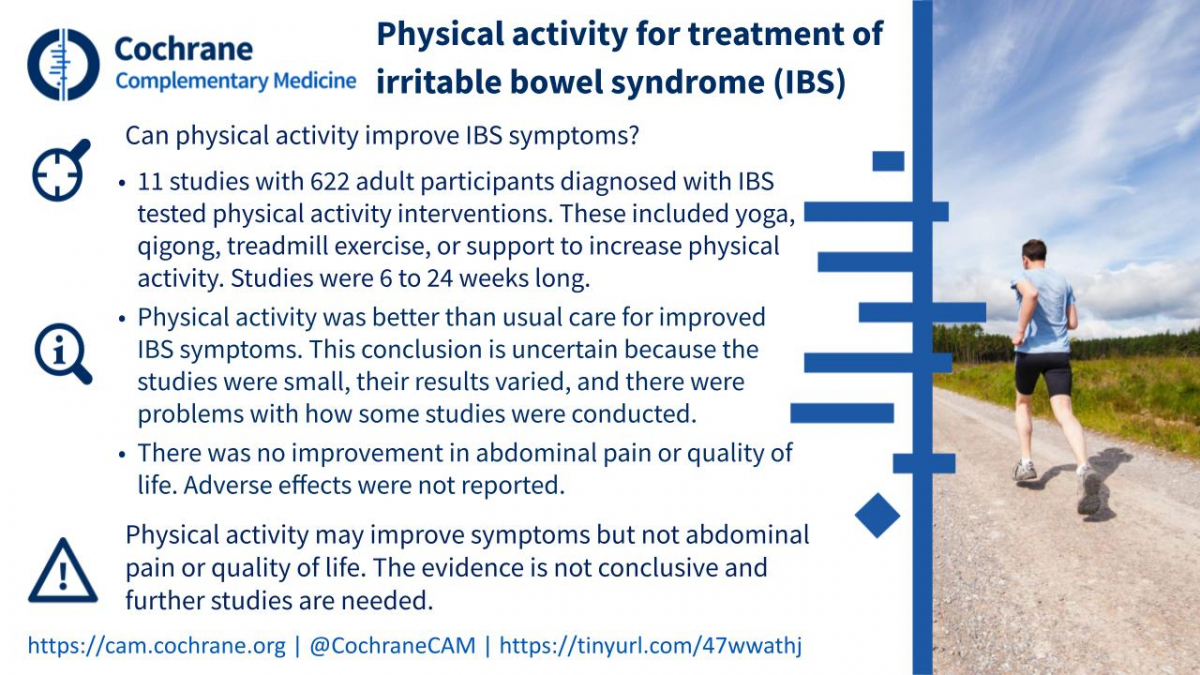 Cochrane
Complementary Medicine

Physical activity for treatment of irritable bowel syndrome (IBS)

Can physical activity improve IBS symptoms?

• 11 studies with 622 adult participants diagnosed with IBS tested physical activity interventions. These included yoga, qigong, treadmill exercise, or support to increase physical activity. Studies were 6 to 24 weeks long.

• Physical activity was better than usual care for improved IBS symptoms. This conclusion is uncertain because the studies were small, their results varied, and there were problems with how some studies were conducted.

• There was no improvement in abdominal pain or quality of life. Adverse effects were not reported.

Physical activity may improve symptoms but not abdominal pain or quality of life. The evidence is not conclusive and further studies are needed.

https://cam.cochrane.org | @CochraneCAM | https://tinyurl.com/47wwathj